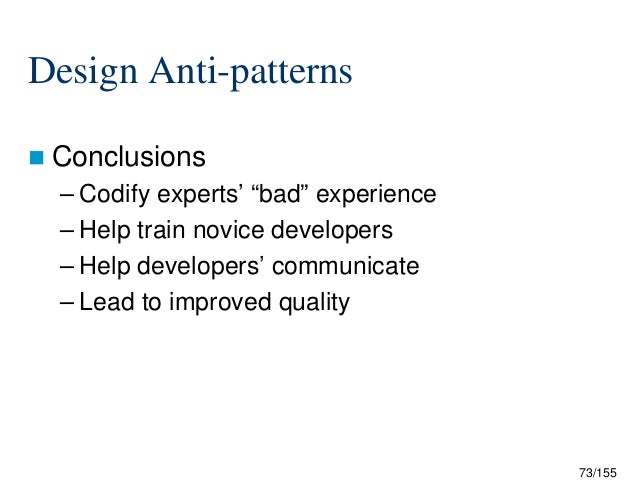 Design Anti-patterns

Conclusions

– Codify experts’ “bad” experience
– Help train novice developers
– Help developers’ communicate
– Lead to improved quality

73/155